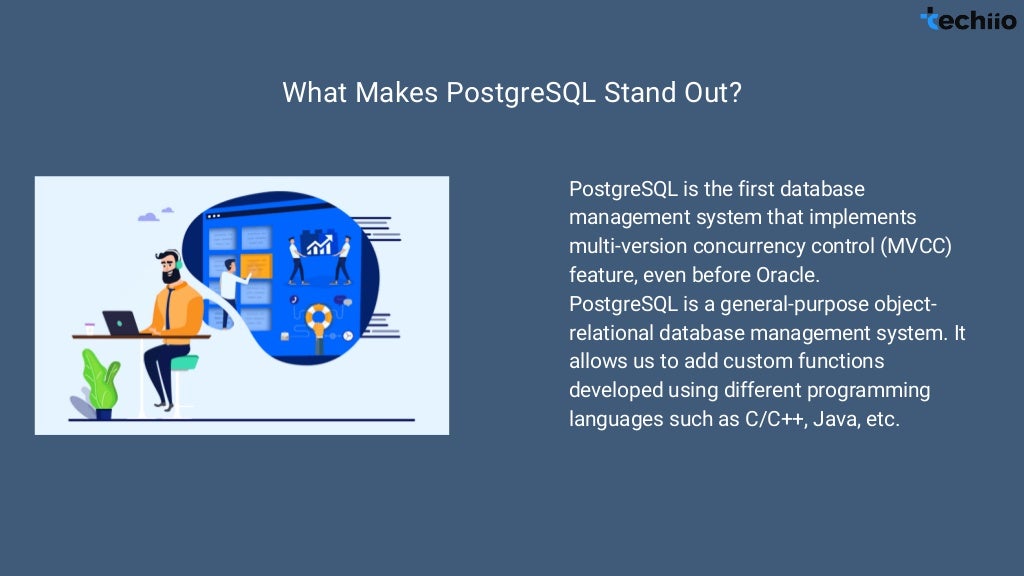 techiio

What Makes PostgreSQL Stand Out?

PostgreSQL is the first database management system that implements multi-version concurrency control (MVCC) feature, even before Oracle.
PostgreSQL is a general-purpose object-relational database management system. It allows us to add custom functions developed using different programming languages such as C/C++, Java, etc.